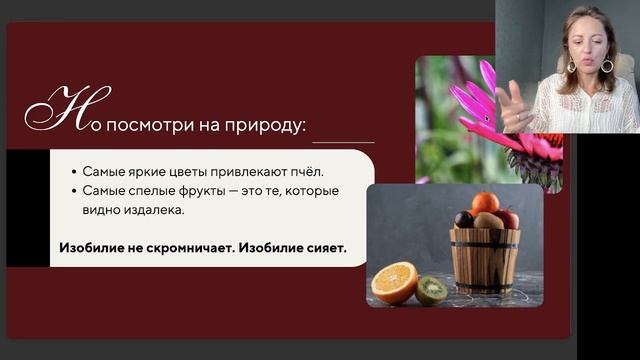 Но посмотри на природу:

• Самые яркие цветы привлекают пчёл.
• Самые спелые фрукты — это те, которые видно издалека.

**Изобилие не скромничает. Изобилие сияет.**